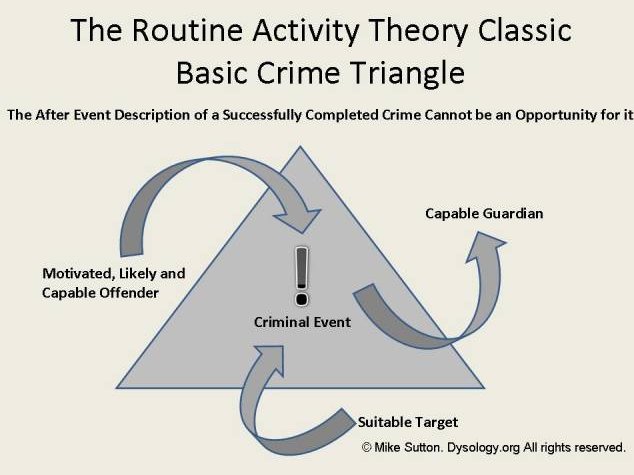 The Routine Activity Theory Classic Basic Crime Triangle

The After Event Description of a Successfully Completed Crime Cannot be an Opportunity for it

Capable Guardian

Motivated, Likely and Capable Offender

!

Criminal Event

Suitable Target

© Mike Sutton. Dysology.org All rights reserved.